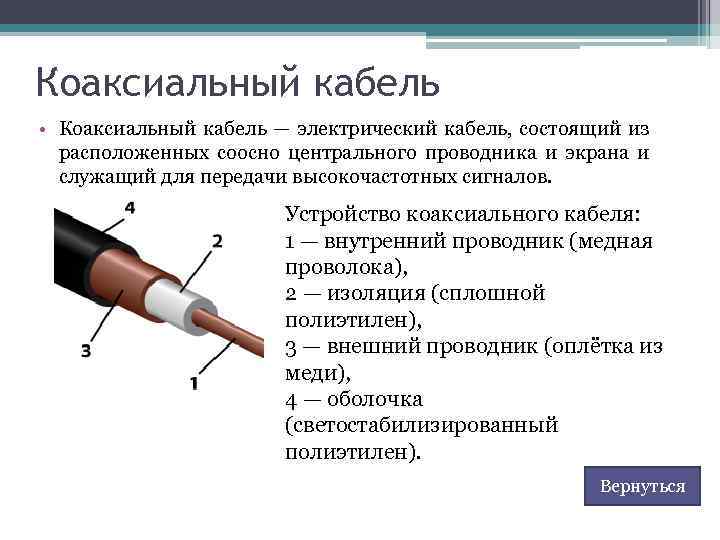 Коаксиальный кабель

• Коаксиальный кабель — электрический кабель, состоящий из расположенных соосно центрального проводника и экрана и служащий для передачи высокочастотных сигналов.

4
2
3
1

Устройство коаксиального кабеля:
1 — внутренний проводник (медная проволока),
2 — изоляция (сплошной полиэтилен),
3 — внешний проводник (оплётка из меди),
4 — оболочка (светостабилизированный полиэтилен).

Вернуться